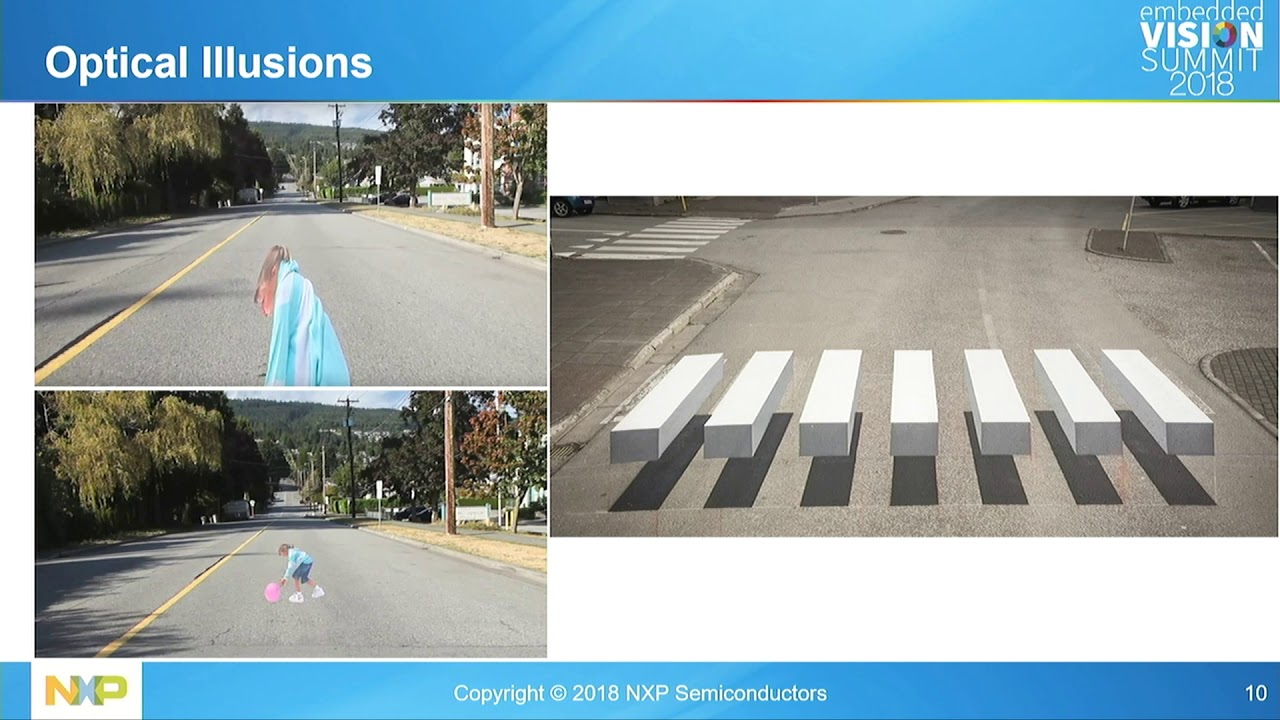 Optical Illusions

embedded VISION SUMMIT 2018

NXP

Copyright © 2018 NXP Semiconductors

10